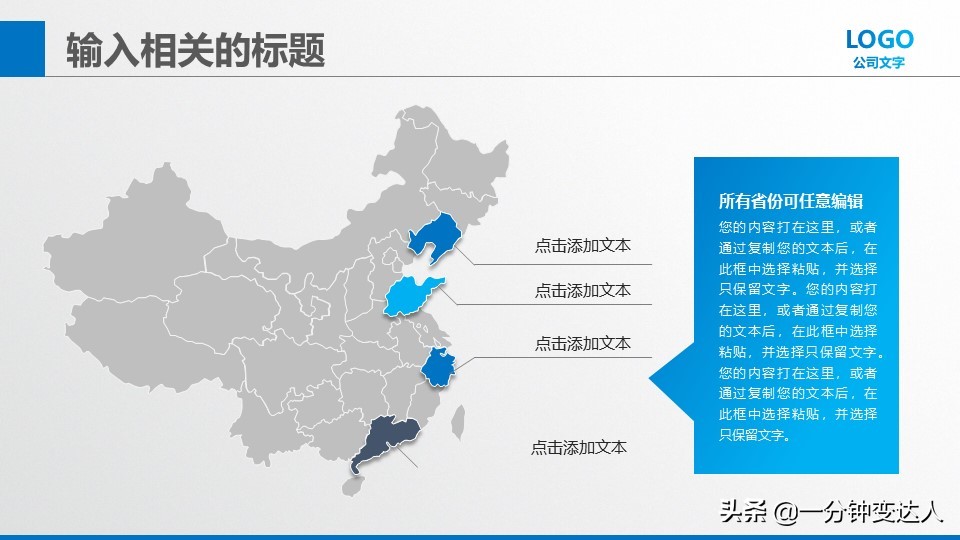 输入相关的标题

LOGO
公司文字

点击添加文本

点击添加文本

点击添加文本

点击添加文本

所有省份可任意编辑

您的内容打在这里，或者通过复制您的文本后，在此框中选择粘贴，并选择只保留文字。您的内容打在这里，或者通过复制您的文本后，在此框中选择粘贴，并选择只保留文字。您的内容打在这里，或者通过复制您的文本后，在此框中选择粘贴，并选择只保留文字。

头条 @一分钟变达人